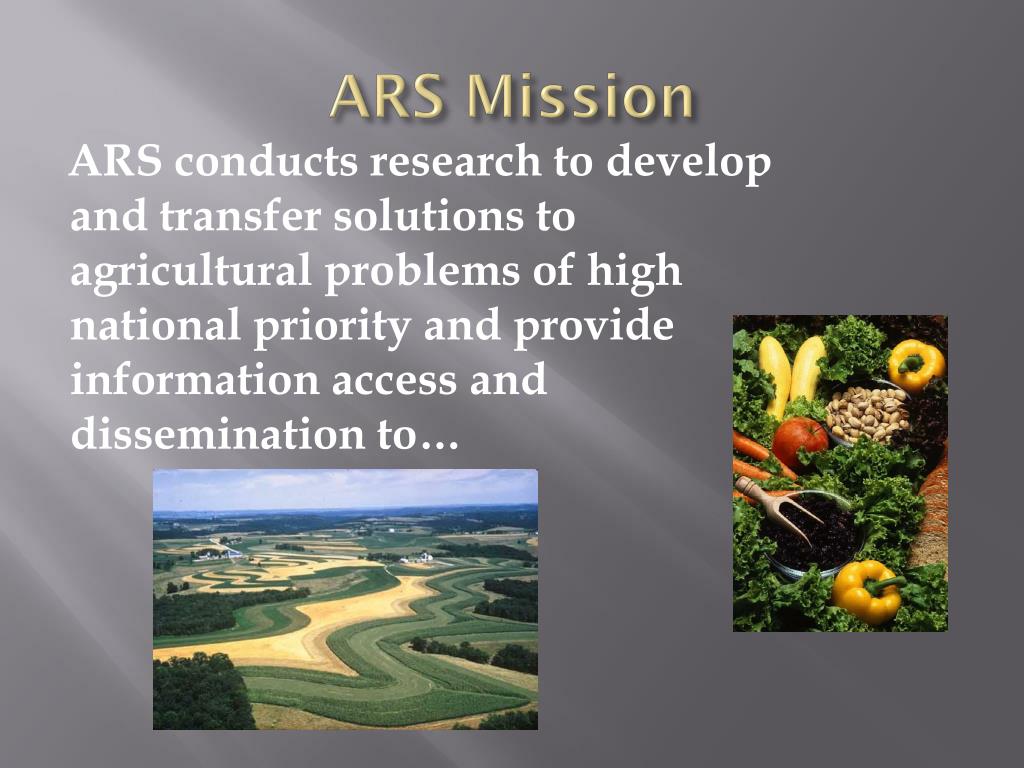 ARS Mission

ARS conducts research to develop and transfer solutions to agricultural problems of high national priority and provide information access and dissemination to…